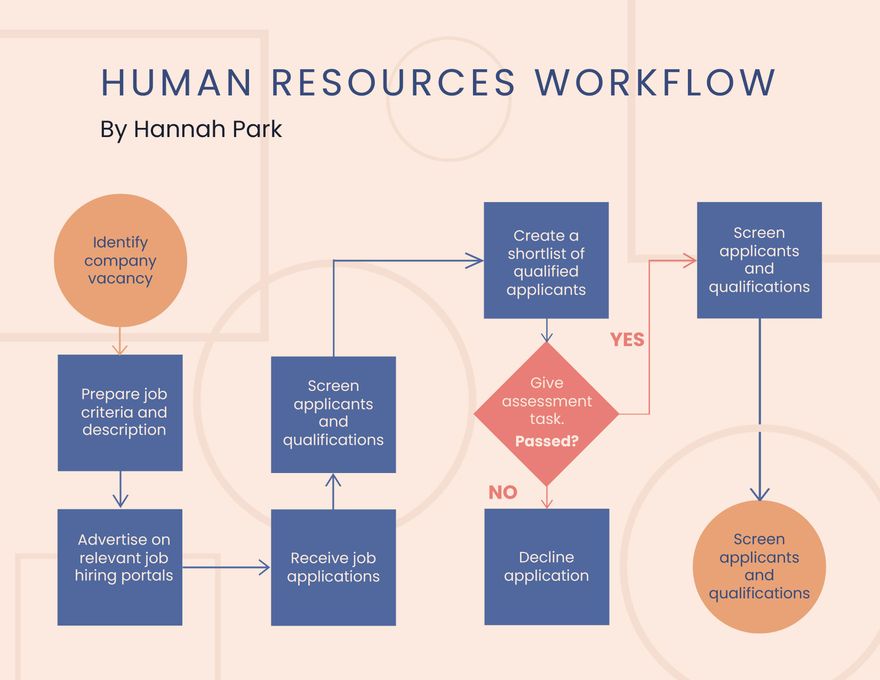 HUMAN RESOURCES WORKFLOW

By Hannah Park

Identify company vacancy

Prepare job criteria and description

Advertise on relevant job hiring portals

Receive job applications

Screen applicants and qualifications

Create a shortlist of qualified applicants

Give assessment task. Passed?

YES

NO

Decline application

Screen applicants and qualifications

Screen applicants and qualifications